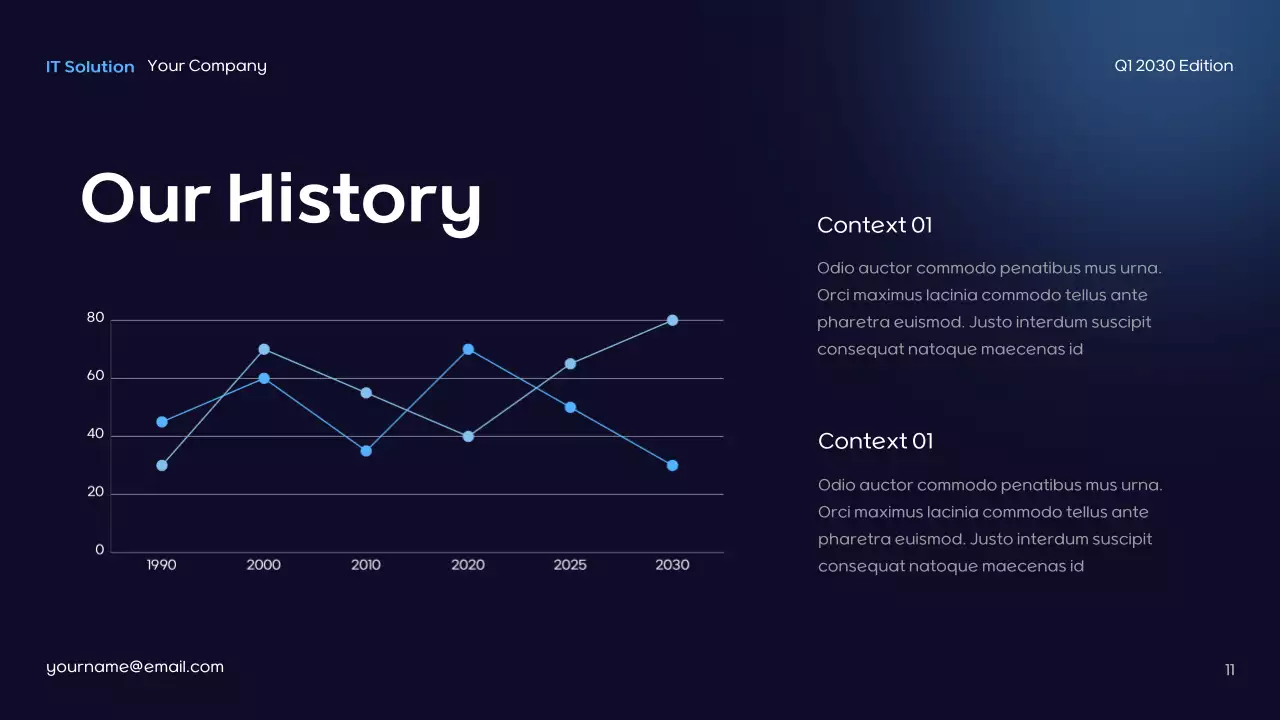 IT Solution Your Company

Q1 2030 Edition

Our History

80
60
40
20
0
1990 2000 2010 2020 2025 2030

Context 01

Odio auctor commodo penatibus mus urna. Orci maximus lacinia commodo tellus ante pharetra euismod. Justo interdum suscipit consequat natoque maecenas id

Context 01

Odio auctor commodo penatibus mus urna. Orci maximus lacinia commodo tellus ante pharetra euismod. Justo interdum suscipit consequat natoque maecenas id

yourname@email.com

11